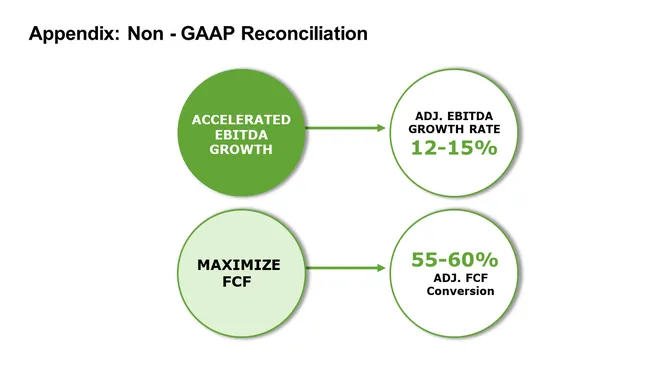 Appendix: Non - GAAP Reconciliation

ACCELERATED EBITDA GROWTH

ADJ. EBITDA GROWTH RATE
12-15%

MAXIMIZE FCF

55-60%
ADJ. FCF Conversion